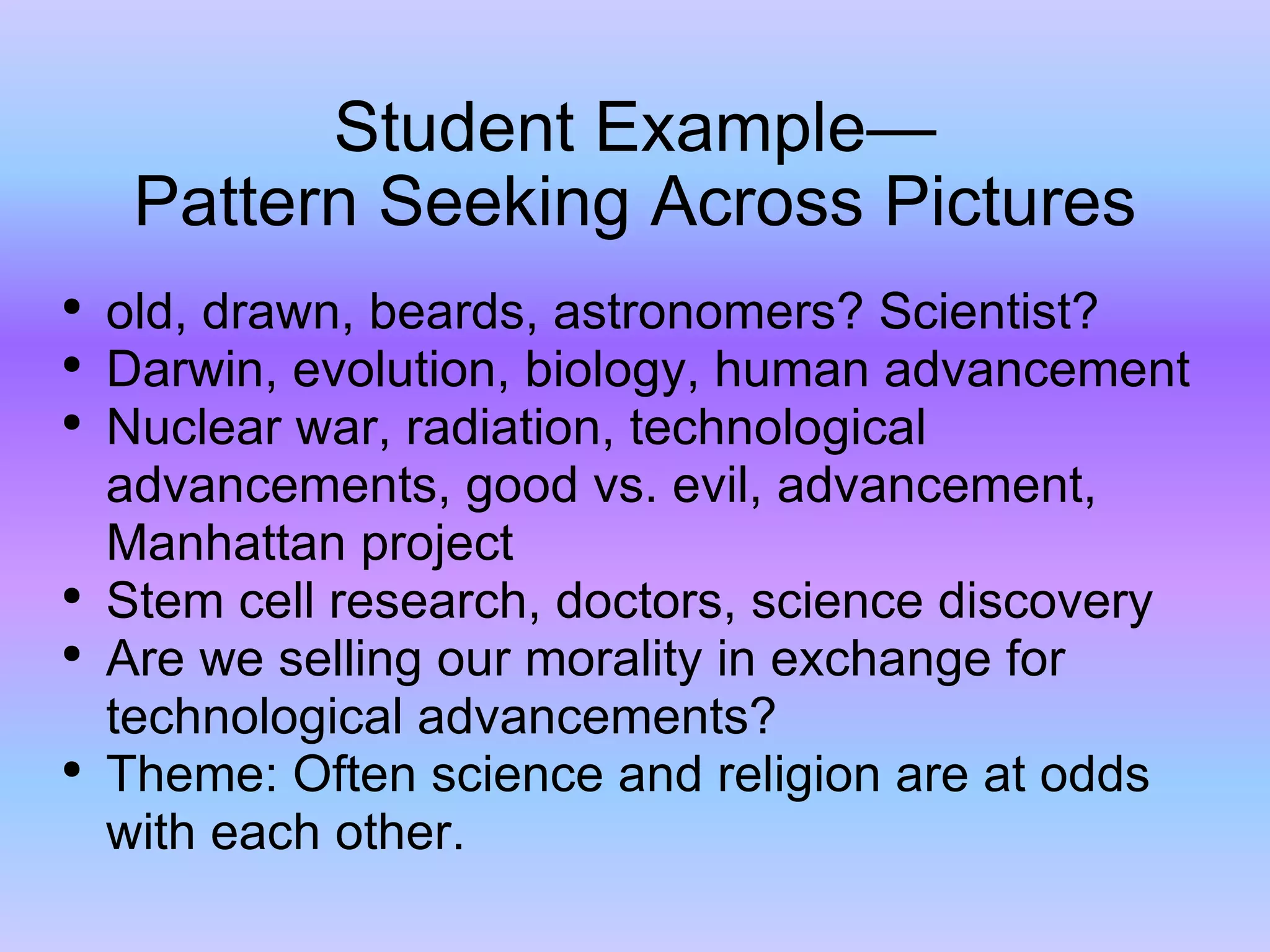 Student Example—
Pattern Seeking Across Pictures

• old, drawn, beards, astronomers? Scientist?
• Darwin, evolution, biology, human advancement
• Nuclear war, radiation, technological advancements, good vs. evil, advancement, Manhattan project
• Stem cell research, doctors, science discovery
• Are we selling our morality in exchange for technological advancements?
• Theme: Often science and religion are at odds with each other.